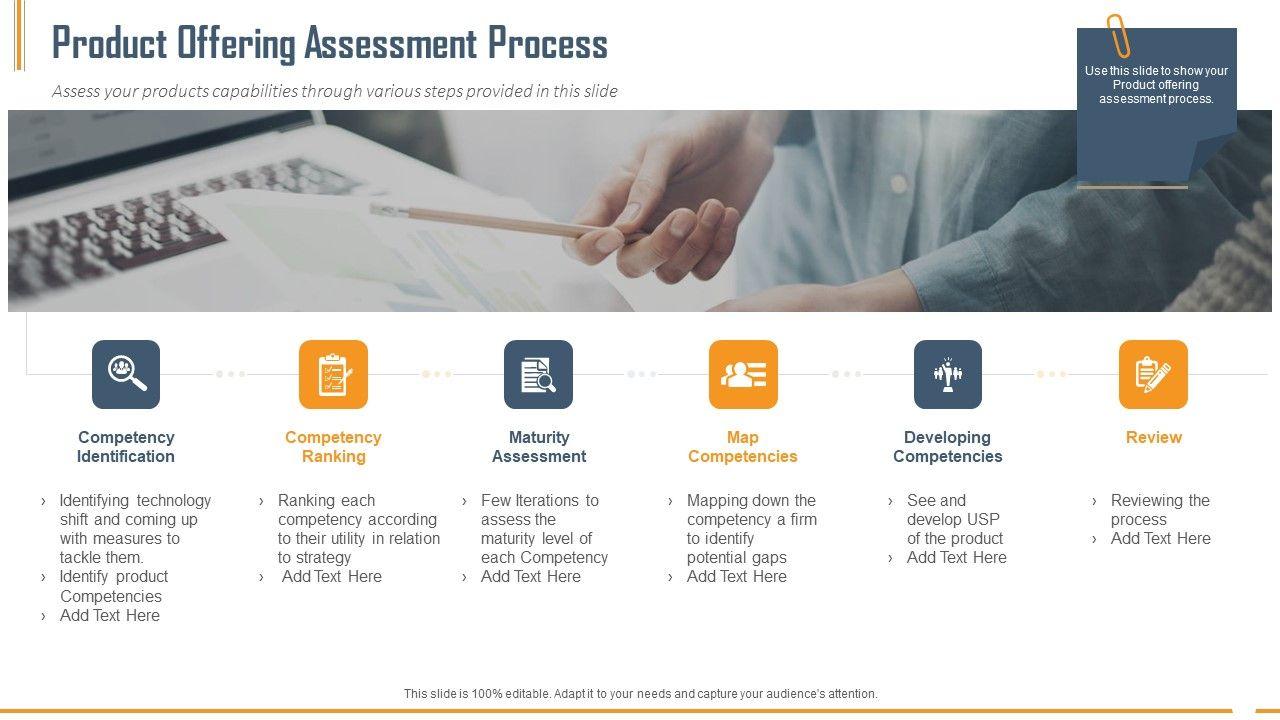 Product Offering Assessment Process

Assess your products capabilities through various steps provided in this slide

Use this slide to show your Product offering assessment process.

Competency Identification

› Identifying technology shift and coming up with measures to tackle them.
› Identify product Competencies
› Add Text Here

Competency Ranking

› Ranking each competency according to their utility in relation to strategy
› Add Text Here

Maturity Assessment

› Few Iterations to assess the maturity level of each Competency
› Add Text Here

Map Competencies

› Mapping down the competency a firm to identify potential gaps
› Add Text Here

Developing Competencies

› See and develop USP of the product
› Add Text Here

Review

› Reviewing the process
› Add Text Here

This slide is 100% editable. Adapt it to your needs and capture your audience's attention.